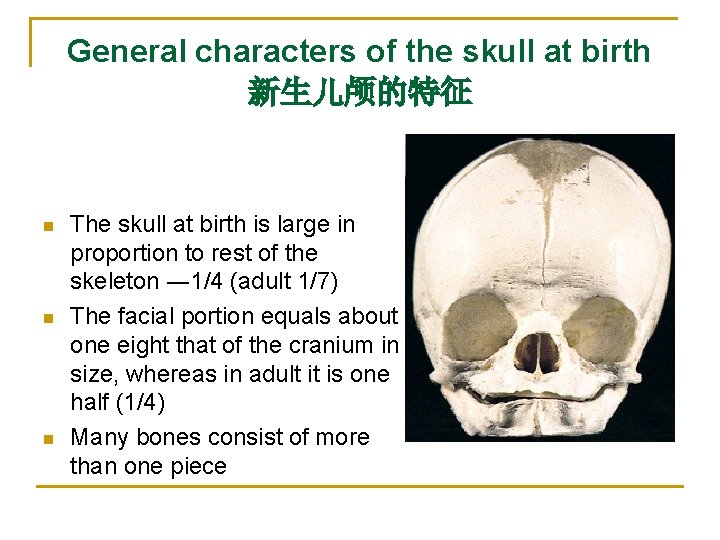 General characters of the skull at birth
新生儿颅的特征

- The skull at birth is large in proportion to rest of the skeleton —1/4 (adult 1/7)
- The facial portion equals about one eight that of the cranium in size, whereas in adult it is one half (1/4)
- Many bones consist of more than one piece